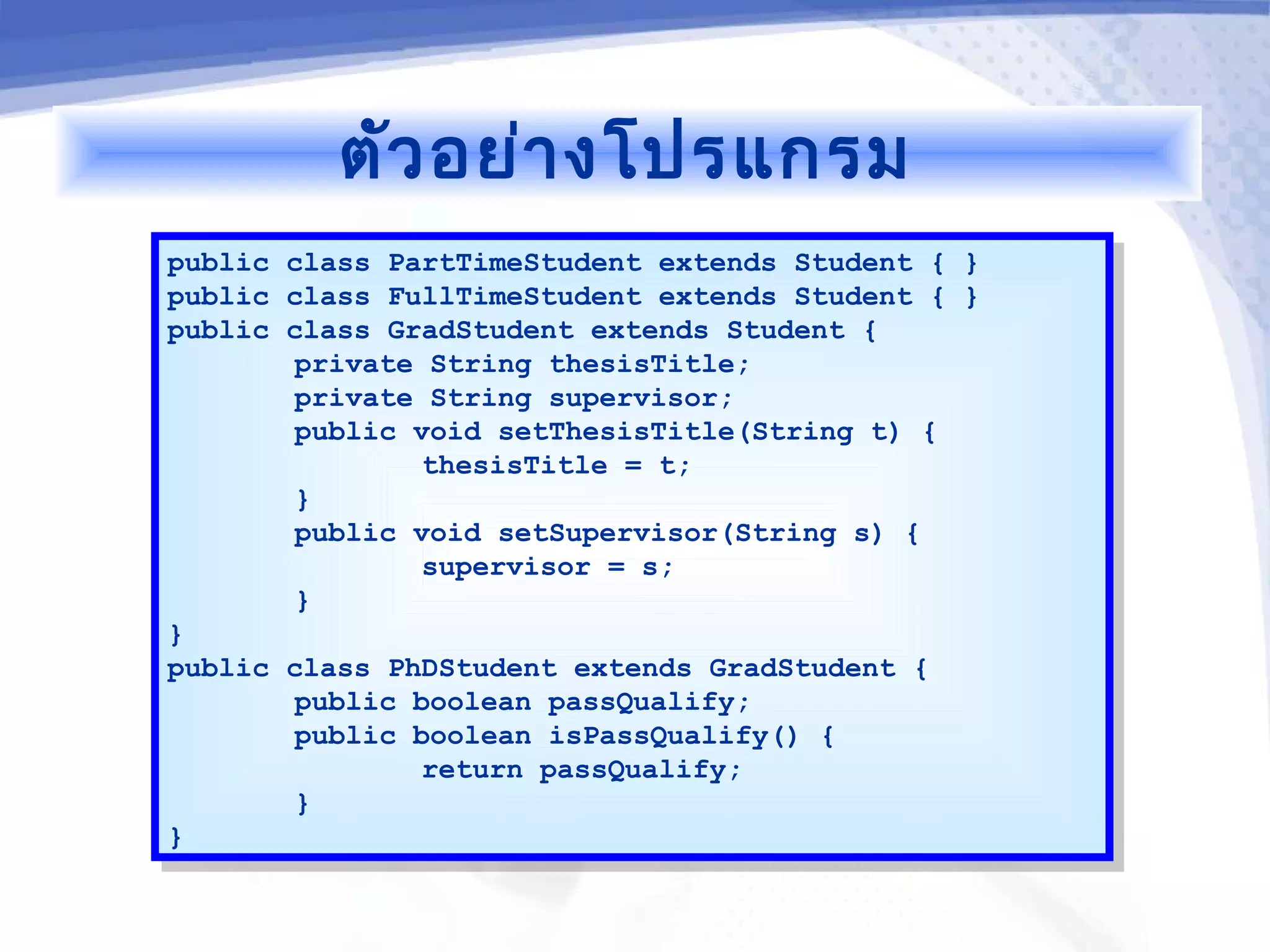 ตัวอย่างโปรแกรม

public class PartTimeStudent extends Student { }
public class FullTimeStudent extends Student { }
public class GradStudent extends Student {
        private String thesisTitle;
        private String supervisor;
        public void setThesisTitle(String t) {
                thesisTitle = t;
        }
        public void setSupervisor(String s) {
                supervisor = s;
        }
}
public class PhDStudent extends GradStudent {
        public boolean passQualify;
        public boolean isPassQualify() {
                return passQualify;
        }
}